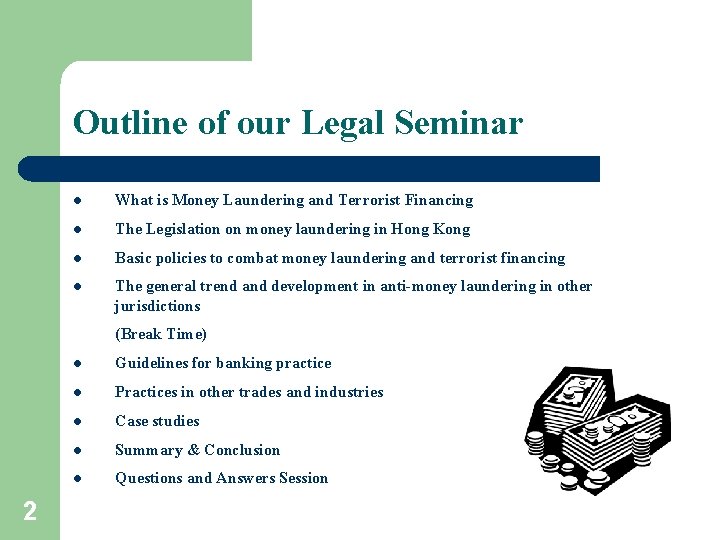 Outline of our Legal Seminar

- What is Money Laundering and Terrorist Financing
- The Legislation on money laundering in Hong Kong
- Basic policies to combat money laundering and terrorist financing
- The general trend and development in anti-money laundering in other jurisdictions

(Break Time)

- Guidelines for banking practice
- Practices in other trades and industries
- Case studies
- Summary & Conclusion
- Questions and Answers Session

2